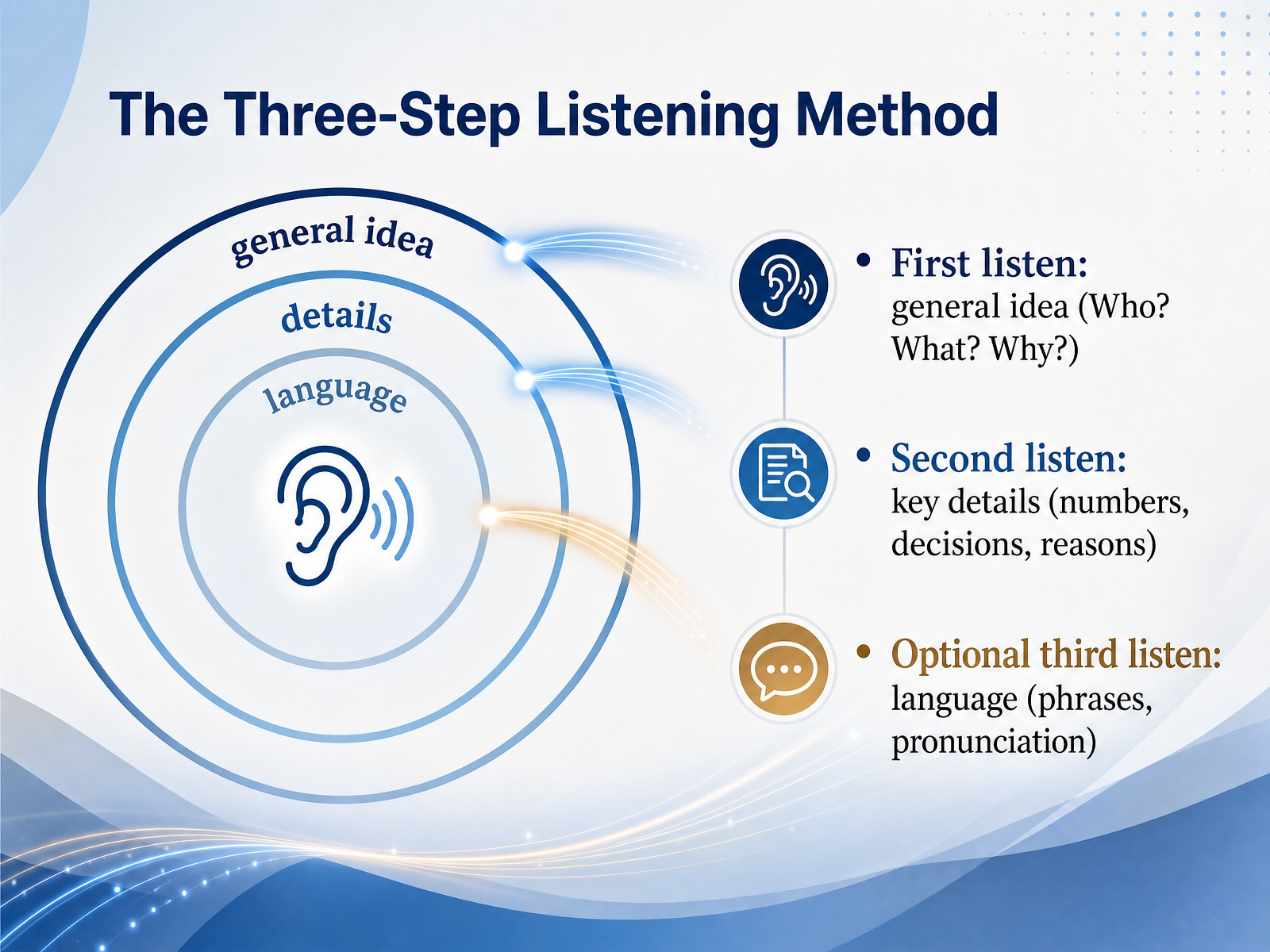 The Three-Step Listening Method

general idea

details

language

• First listen: general idea (Who? What? Why?)

• Second listen: key details (numbers, decisions, reasons)

• Optional third listen: language (phrases, pronunciation)